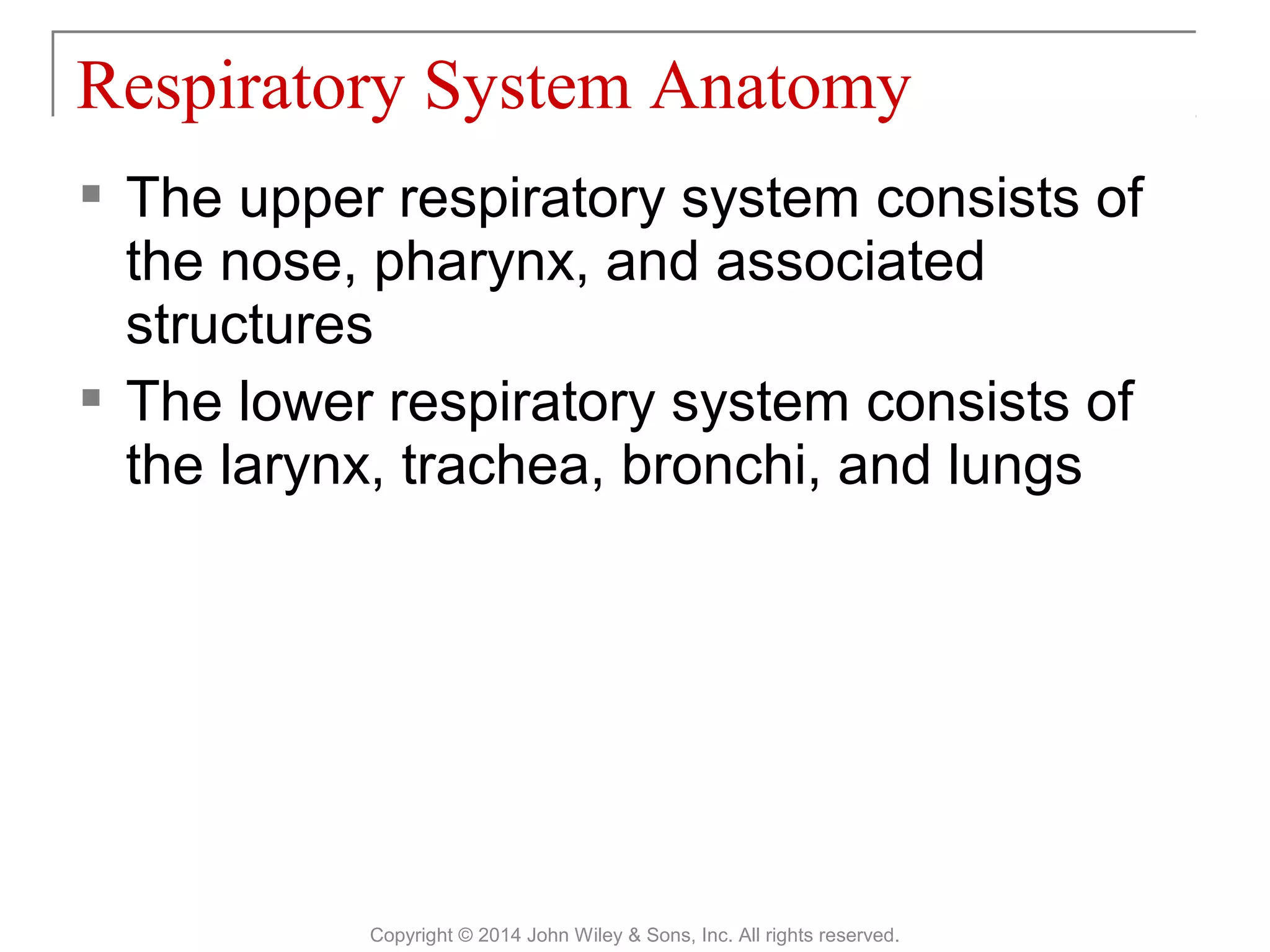 Respiratory System Anatomy

▪ The upper respiratory system consists of the nose, pharynx, and associated structures

▪ The lower respiratory system consists of the larynx, trachea, bronchi, and lungs

Copyright © 2014 John Wiley & Sons, Inc. All rights reserved.